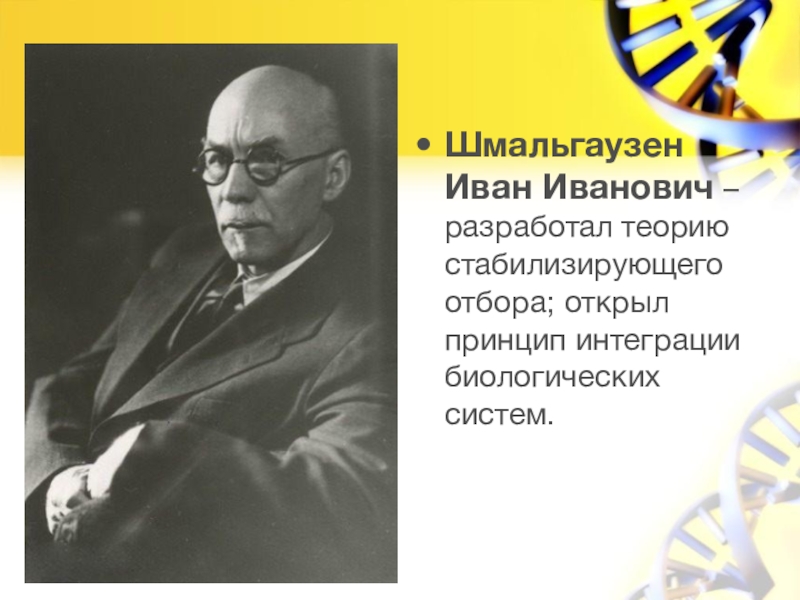 • Шмальгаузен Иван Иванович – разработал теорию стабилизирующего отбора; открыл принцип интеграции биологических систем.